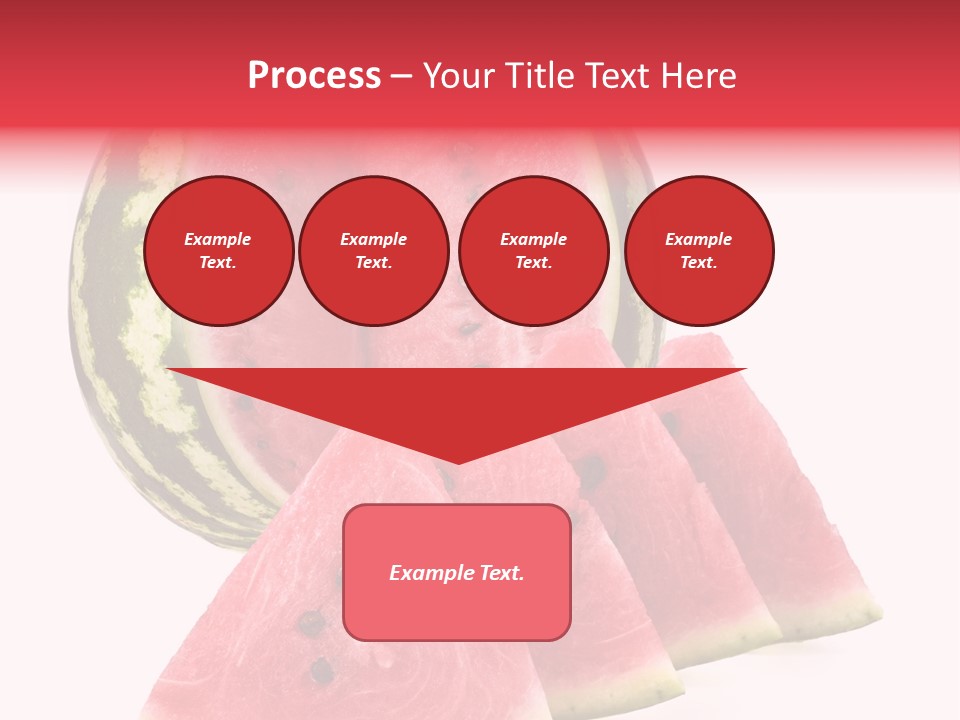 Process – Your Title Text Here

Example Text.

Example Text.

Example Text.

Example Text.

Example Text.